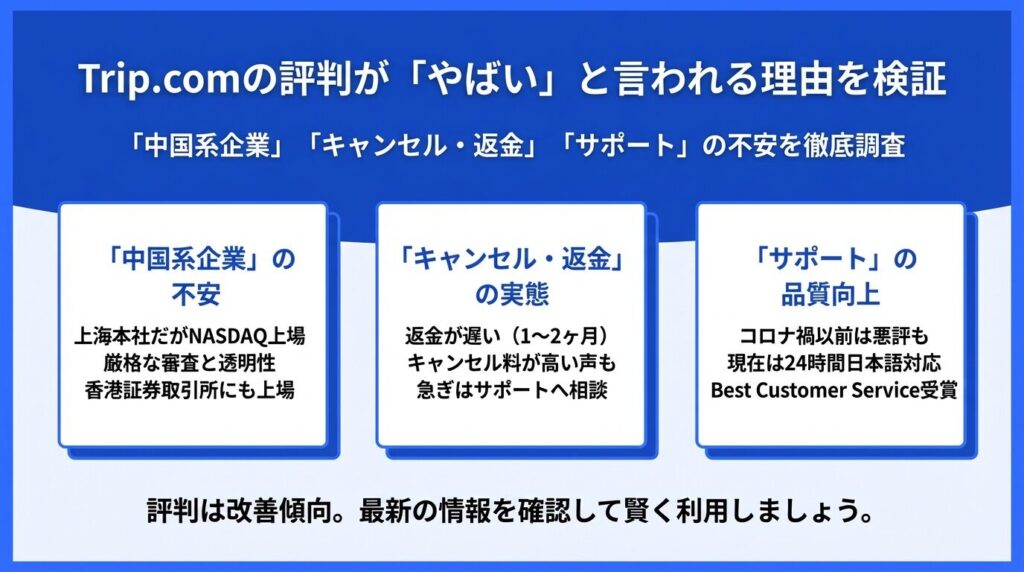 Trip.comの評判が「やばい」と言われる理由を検証

「中国系企業」「キャンセル・返金」「サポート」の不安を徹底調査

「中国系企業」の不安

上海本社だがNASDAQ上場
厳格な審査と透明性
香港証券取引所にも上場

「キャンセル・返金」の実態

返金が遅い（1〜2ヶ月）
キャンセル料が高い声も
急ぎはサポートへ相談

「サポート」の品質向上

コロナ禍以前は悪評も
現在は24時間日本語対応
Best Customer Service受賞

評判は改善傾向。最新の情報を確認して賢く利用しましょう。